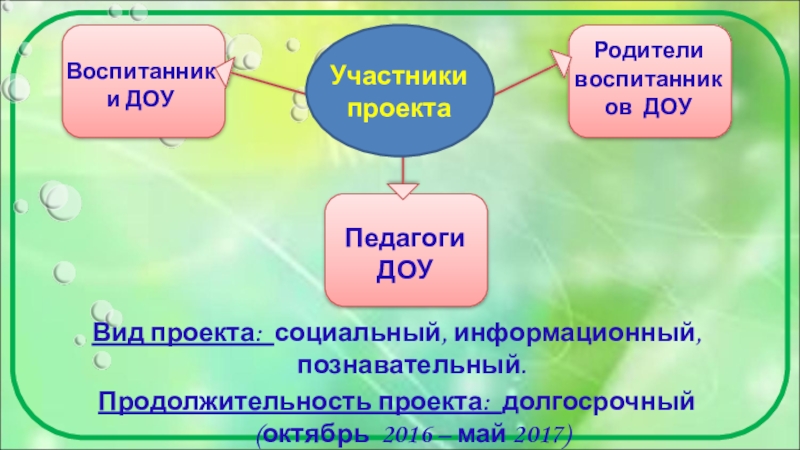 Воспитанники ДОУ

Участники проекта

Родители воспитанников ДОУ

Педагоги ДОУ

Вид проекта: социальный, информационный, познавательный.

Продолжительность проекта: долгосрочный (октябрь 2016 – май 2017)